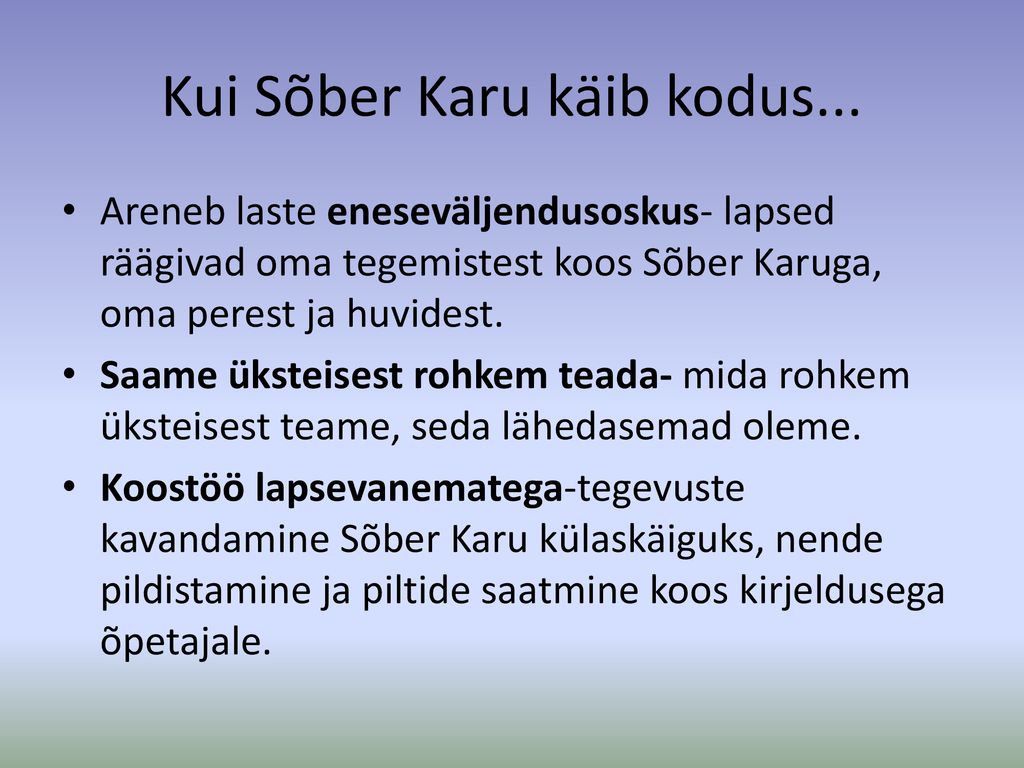 Kui Sõber Karu käib kodus...

• Areneb laste eneseväljendusoskus- lapsed räägivad oma tegemistest koos Sõber Karuga, oma perest ja huvidest.
• Saame üksteisest rohkem teada- mida rohkem üksteisest teame, seda lähedasemad oleme.
• Koostöö lapsevanematega-tegevuste kavandamine Sõber Karu külaskäiguks, nende pildistamine ja piltide saatmine koos kirjeldusega õpetajale.